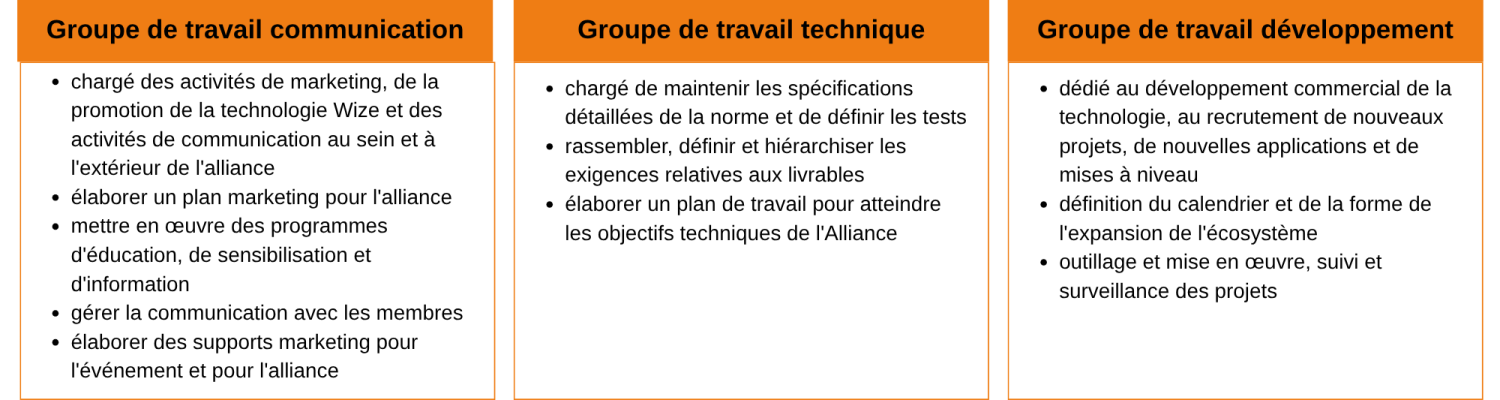 Groupe de travail communication

- chargé des activités de marketing, de la promotion de la technologie Wize et des activités de communication au sein et à l'extérieur de l'alliance
- élaborer un plan marketing pour l'alliance
- mettre en œuvre des programmes d'éducation, de sensibilisation et d'information
- gérer la communication avec les membres
- élaborer des supports marketing pour l'événement et pour l'alliance

Groupe de travail technique

- chargé de maintenir les spécifications détaillées de la norme et de définir les tests
- rassembler, définir et hiérarchiser les exigences relatives aux livrables
- élaborer un plan de travail pour atteindre les objectifs techniques de l'Alliance

Groupe de travail développement

- dédié au développement commercial de la technologie, au recrutement de nouveaux projets, de nouvelles applications et de mises à niveau
- définition du calendrier et de la forme de l'expansion de l'écosystème
- outillage et mise en œuvre, suivi et surveillance des projets